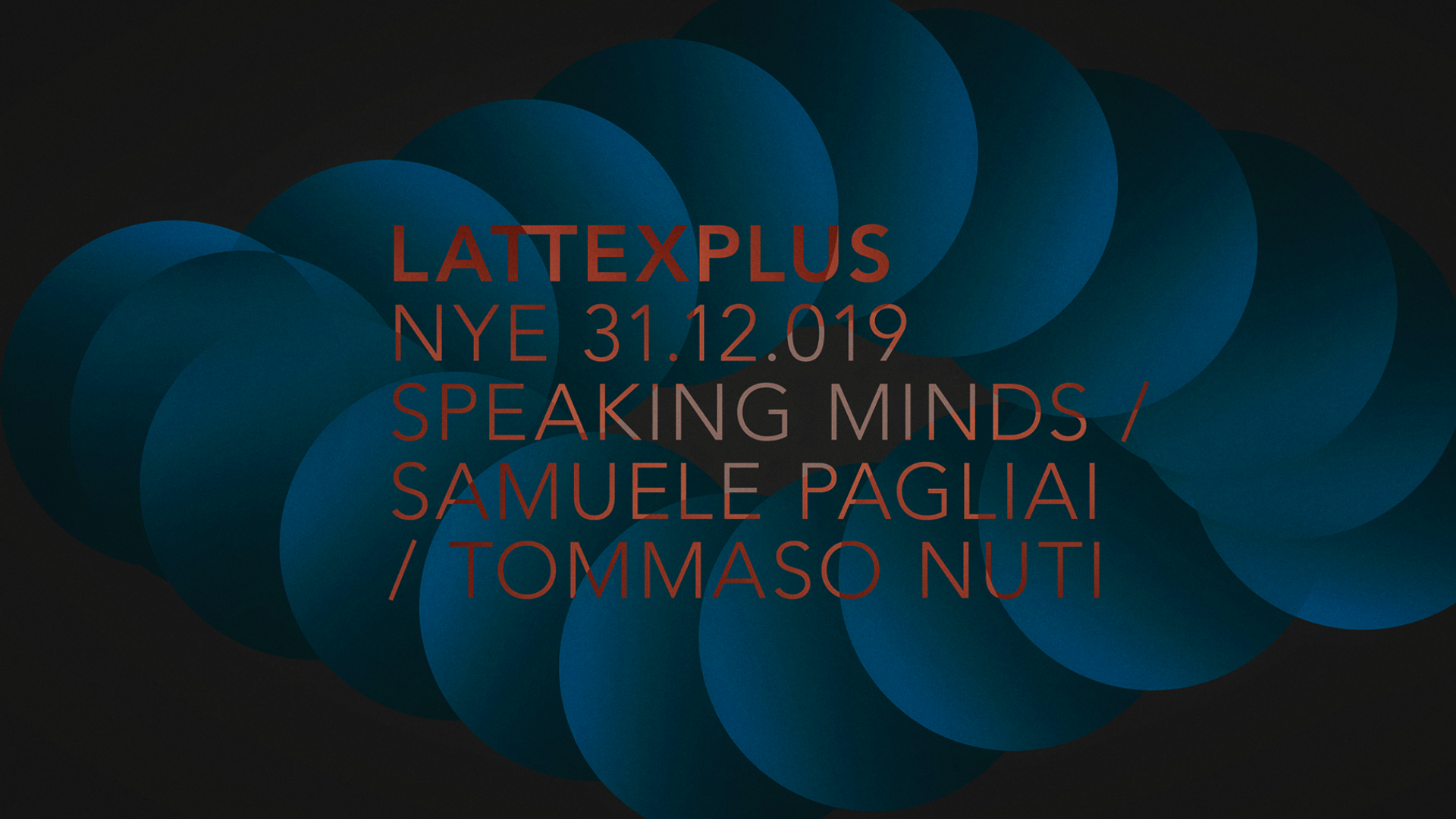 LATTEXPLUS
NYE 31.12.019
SPEAKING MINDS / SAMUELE PAGLIAI / TOMMASO NUTI